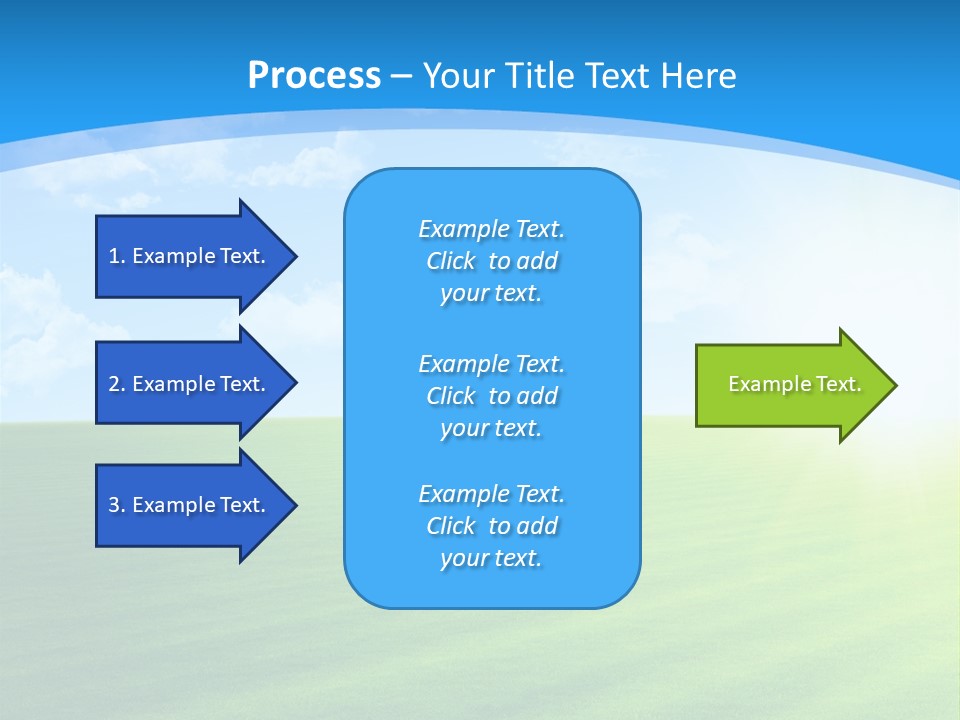 Process – Your Title Text Here

1. Example Text.

2. Example Text.

3. Example Text.

Example Text. Click to add your text.

Example Text. Click to add your text.

Example Text. Click to add your text.

Example Text.